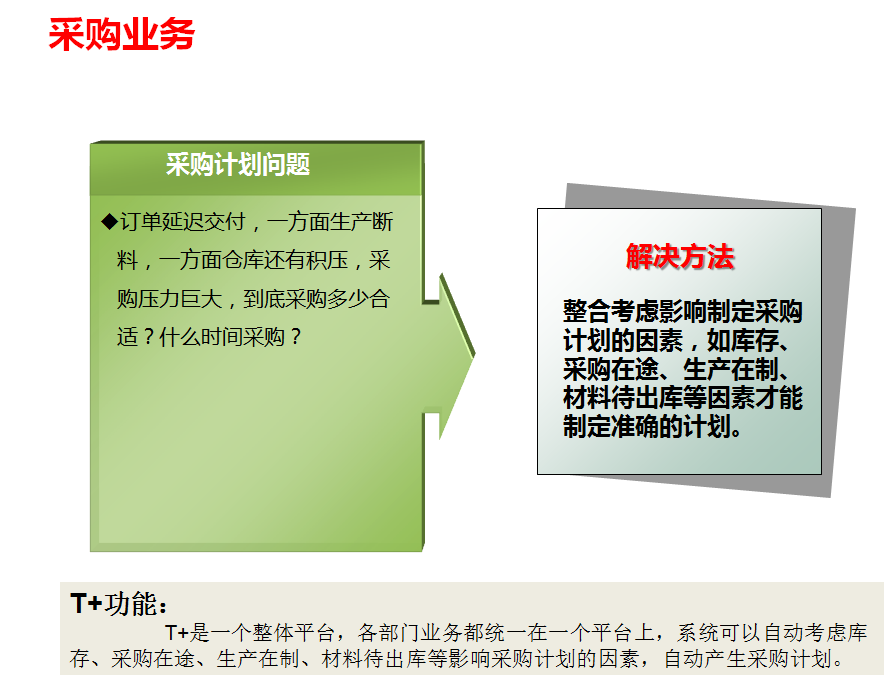 采购业务

采购计划问题

◆订单延迟交付，一方面生产断料，一方面仓库还有积压，采购压力巨大，到底采购多少合适？什么时间采购？

解决方法

整合考虑影响制定采购计划的因素，如库存、采购在途、生产在制、材料待出库等因素才能制定准确的计划。

T+功能：

T+是一个整体平台，各部门业务都统一在一个平台上，系统可以自动考虑库存、采购在途、生产在制、材料待出库等影响采购计划的因素，自动产生采购计划。